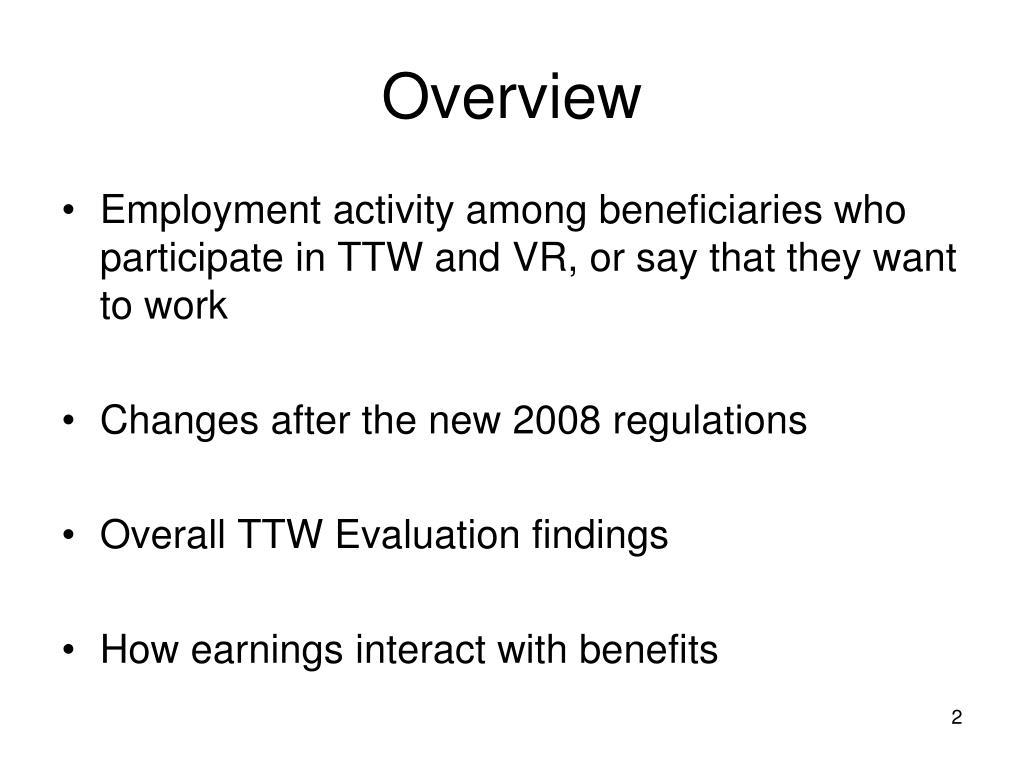 Overview

• Employment activity among beneficiaries who participate in TTW and VR, or say that they want to work

• Changes after the new 2008 regulations

• Overall TTW Evaluation findings

• How earnings interact with benefits

2